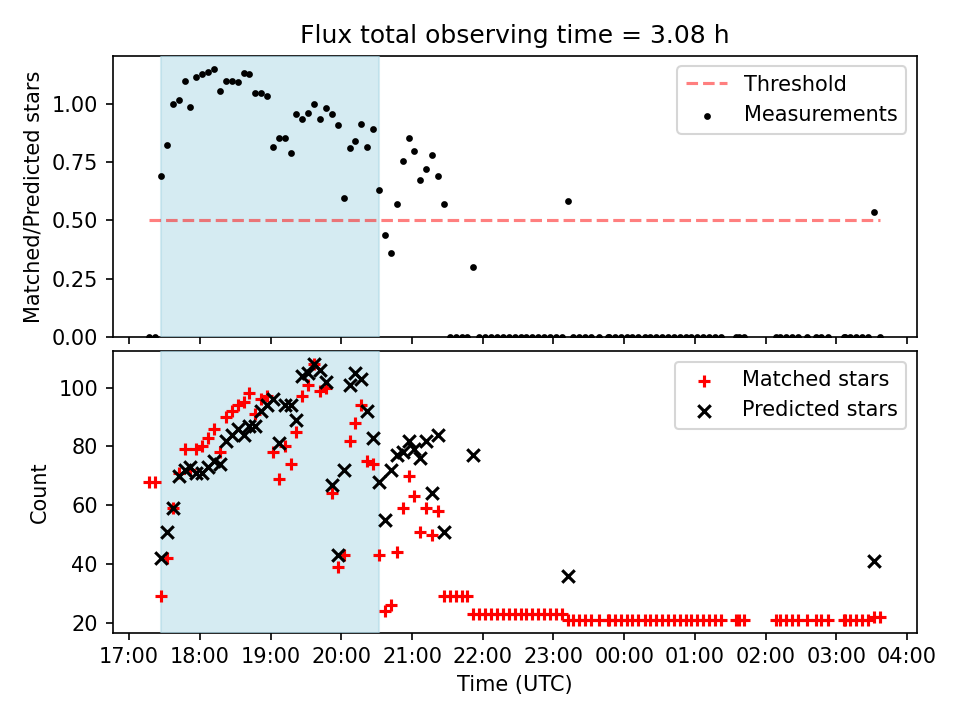 Flux total observing time = 3.08 h

Matched/Predicted stars

1.00
0.75
0.50
0.25
0.00

Threshold
Measurements

Count

100
80
60
40
20

Matched stars
Predicted stars

17:00 18:00 19:00 20:00 21:00 22:00 23:00 00:00 01:00 02:00 03:00 04:00
Time (UTC)